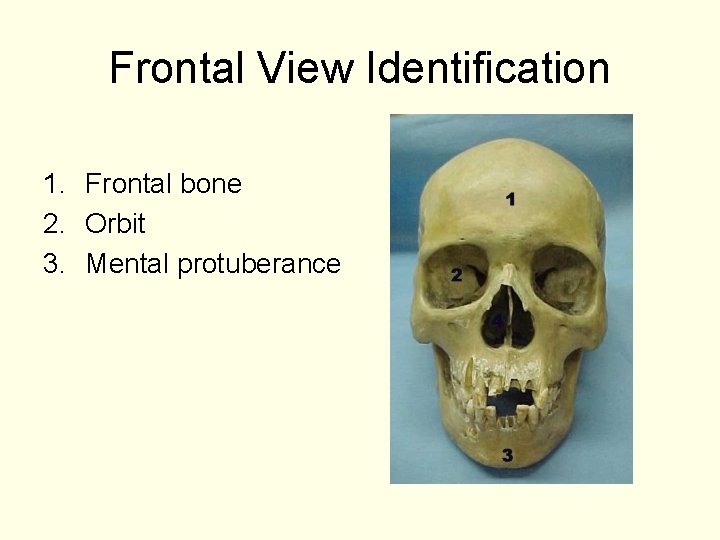 Frontal View Identification

1. Frontal bone
2. Orbit
3. Mental protuberance

1
2
4
3